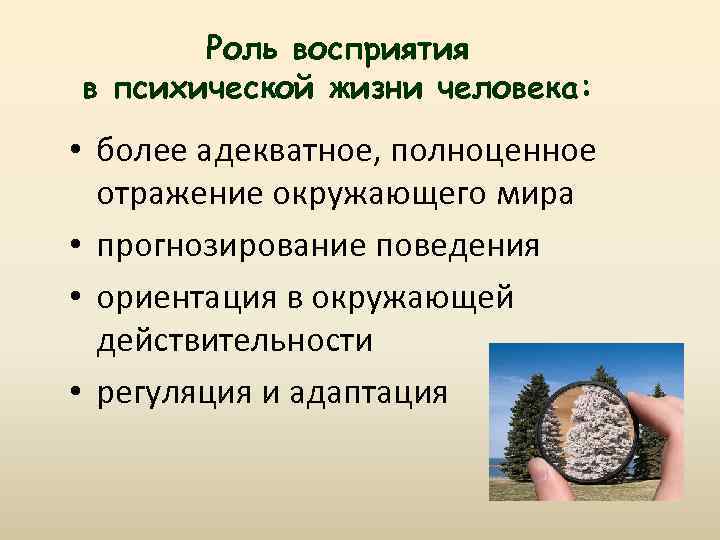 Роль восприятия в психической жизни человека:

• более адекватное, полноценное отражение окружающего мира
• прогнозирование поведения
• ориентация в окружающей действительности
• регуляция и адаптация